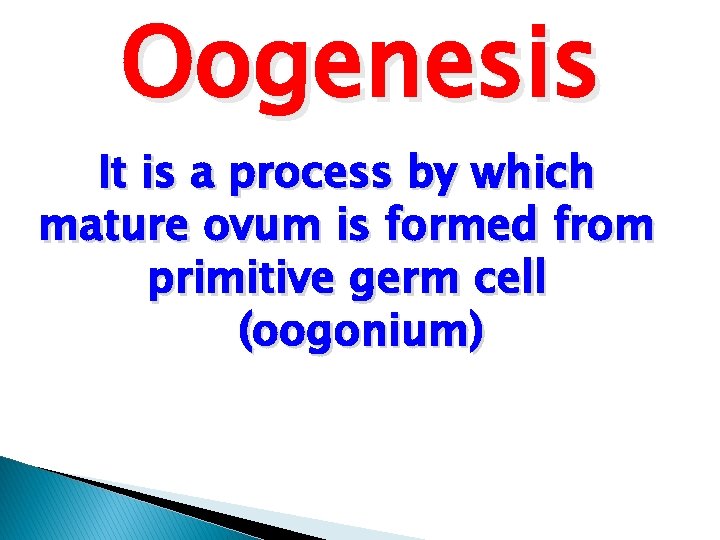 Oogenesis

It is a process by which mature ovum is formed from primitive germ cell (oogonium)